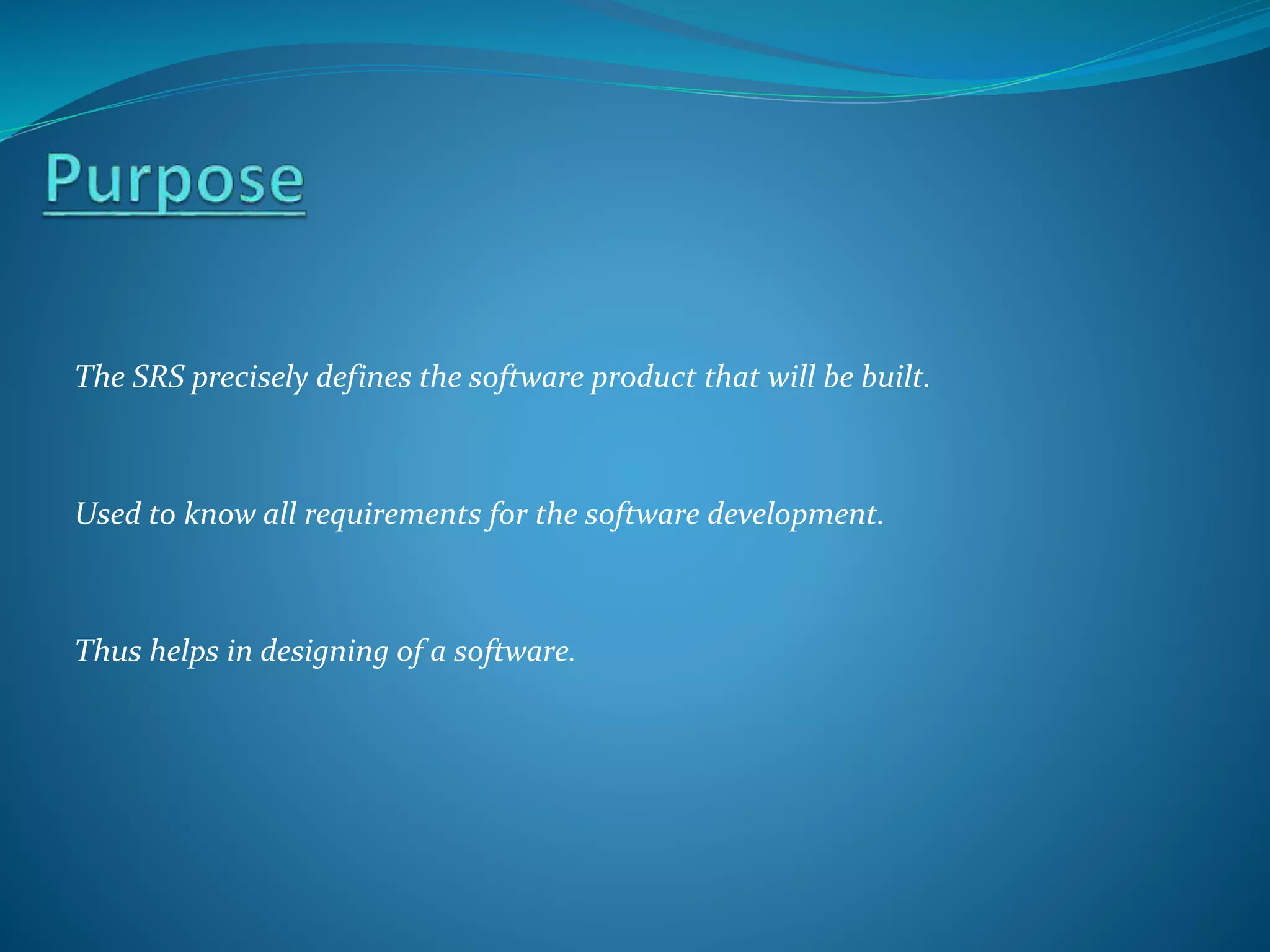 Purpose

The SRS precisely defines the software product that will be built.

Used to know all requirements for the software development.

Thus helps in designing of a software.